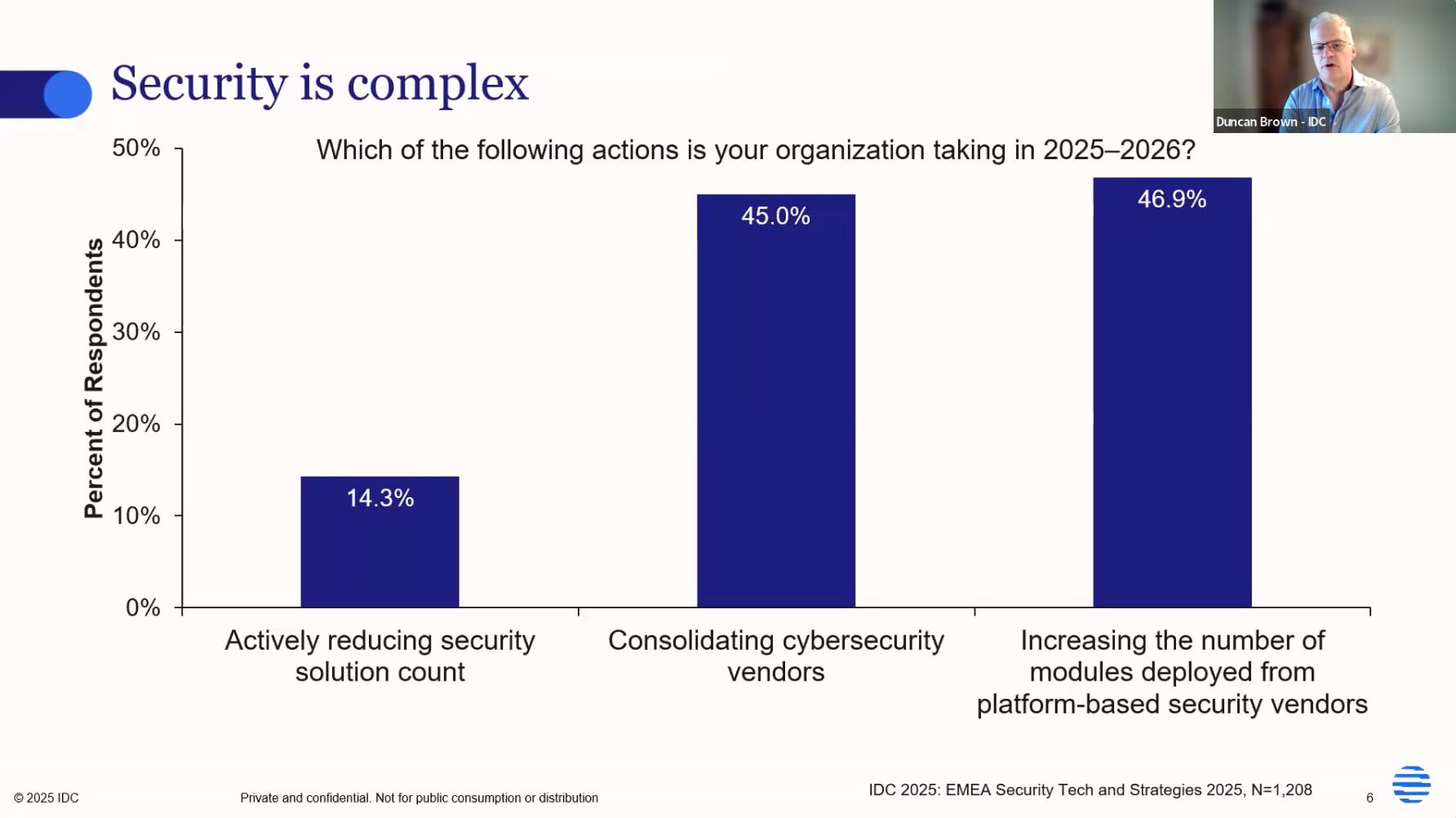 Security is complex

Duncan Brown - IDC

Which of the following actions is your organization taking in 2025–2026?

Percent of Respondents

50%
40%
30%
20%
10%
0%

14.3%
45.0%
46.9%

Actively reducing security solution count

Consolidating cybersecurity vendors

Increasing the number of modules deployed from platform-based security vendors

© 2025 IDC

Private and confidential. Not for public consumption or distribution

IDC 2025: EMEA Security Tech and Strategies 2025, N=1,208

6